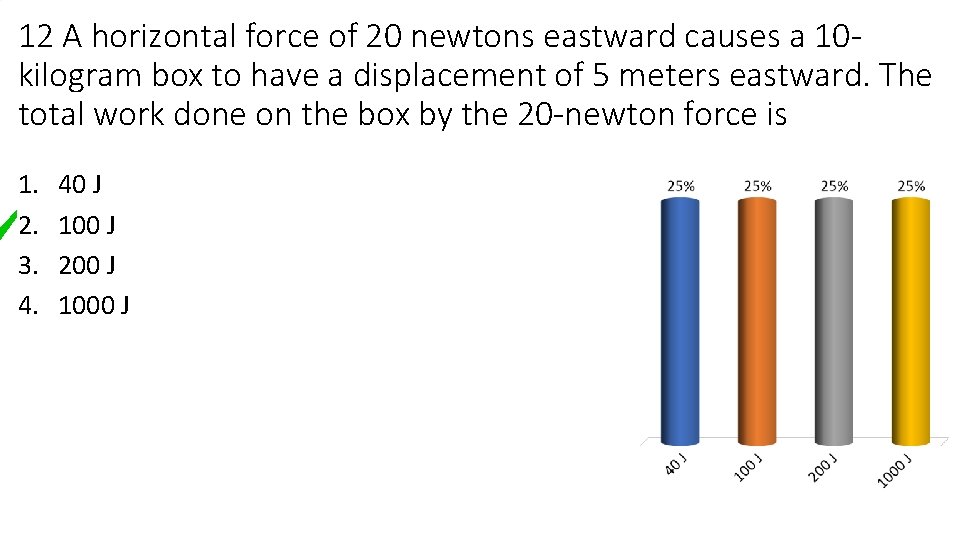 12 A horizontal force of 20 newtons eastward causes a 10-kilogram box to have a displacement of 5 meters eastward. The total work done on the box by the 20-newton force is

1. 40 J
2. 100 J
3. 200 J
4. 1000 J

25%
25%
25%
25%

40 J
100 J
200 J
1000 J